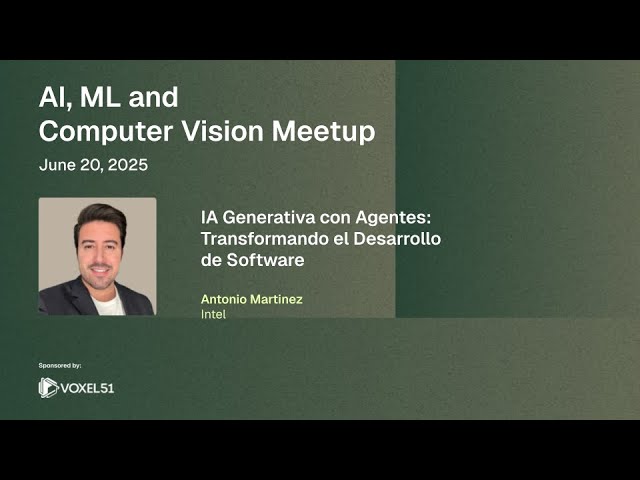 AI, ML and Computer Vision Meetup

June 20, 2025

IA Generativa con Agentes: Transformando el Desarrollo de Software

Antonio Martinez
Intel

Sponsored by:

VOXEL51